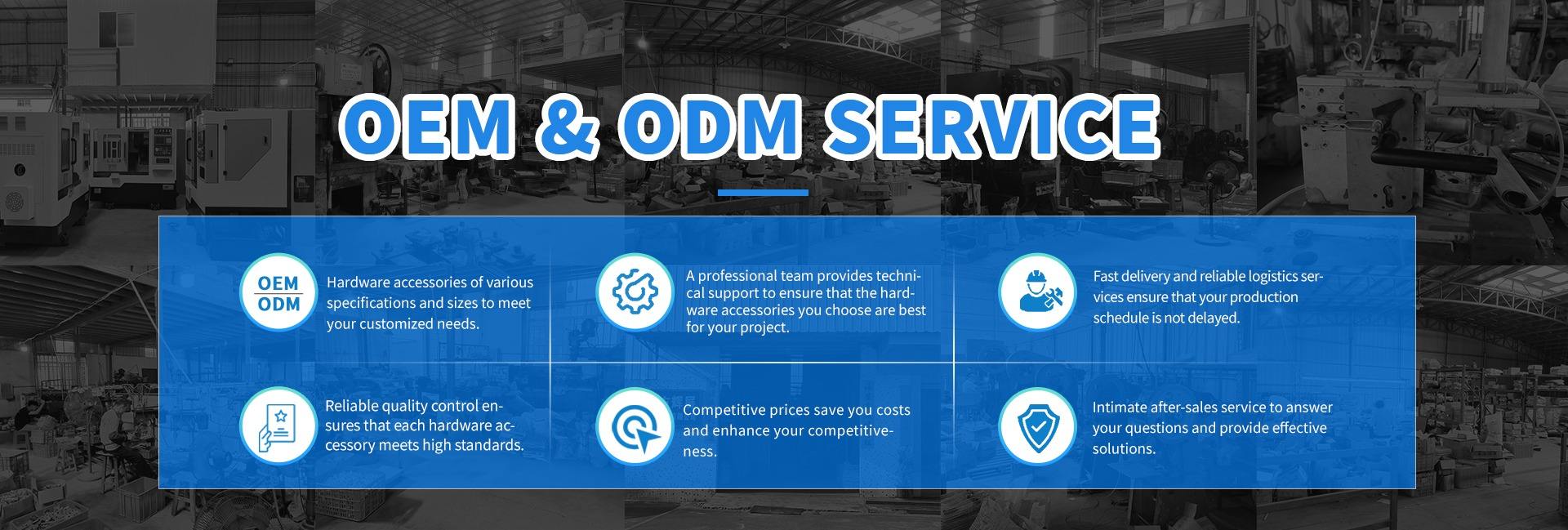 OEM & ODM SERVICE

OEM
ODM

Hardware accessories of various specifications and sizes to meet your customized needs.

A professional team provides technical support to ensure that the hardware accessories you choose are best for your project.

Fast delivery and reliable logistics services ensure that your production schedule is not delayed.

Reliable quality control ensures that each hardware accessory meets high standards.

Competitive prices save you costs and enhance your competitiveness.

Intimate after-sales service to answer your questions and provide effective solutions.